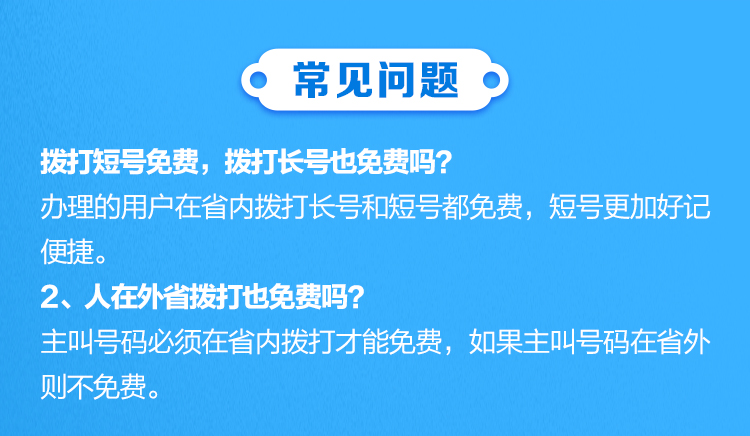 常见问题

拨打短号免费，拨打长号也免费吗？
办理的用户在省内拨打长号和短号都免费，短号更加好记便捷。

2、人在外省拨打也免费吗？
主叫号码必须在省内拨打才能免费，如果主叫号码在省外则不免费。